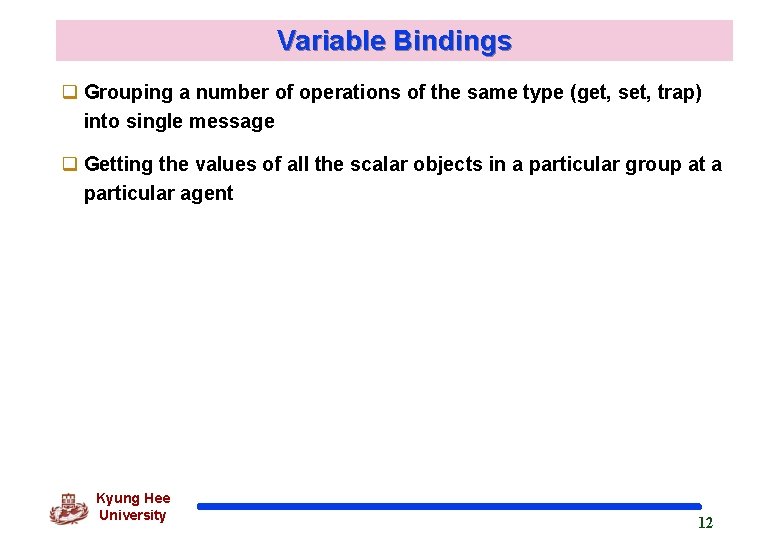 Variable Bindings

❑ Grouping a number of operations of the same type (get, set, trap) into single message

❑ Getting the values of all the scalar objects in a particular group at a particular agent

Kyung Hee University

12